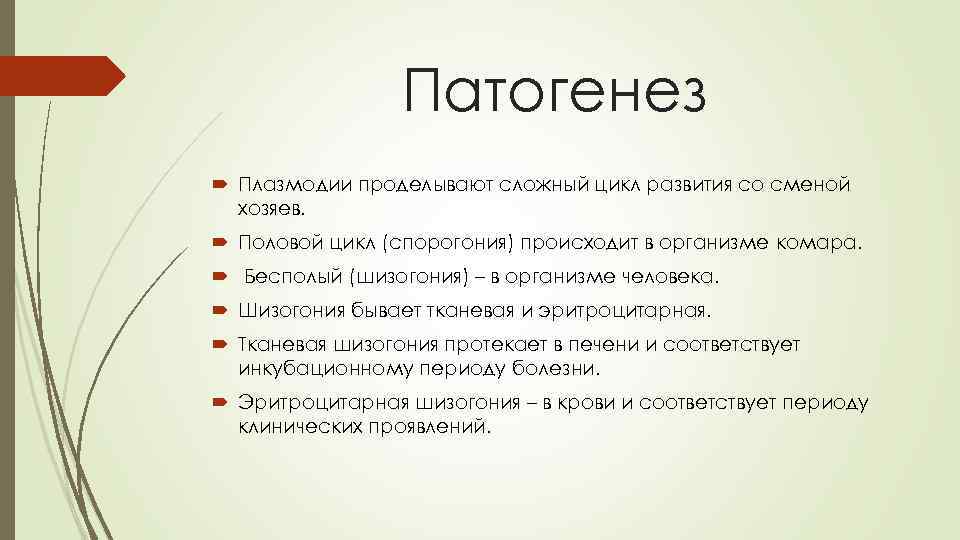 Патогенез

Плазмодии проделывают сложный цикл развития со сменой хозяев.

Половой цикл (спорогония) происходит в организме комара.

Бесполый (шизогония) – в организме человека.

Шизогония бывает тканевая и эритроцитарная.

Тканевая шизогония протекает в печени и соответствует инкубационному периоду болезни.

Эритроцитарная шизогония – в крови и соответствует периоду клинических проявлений.